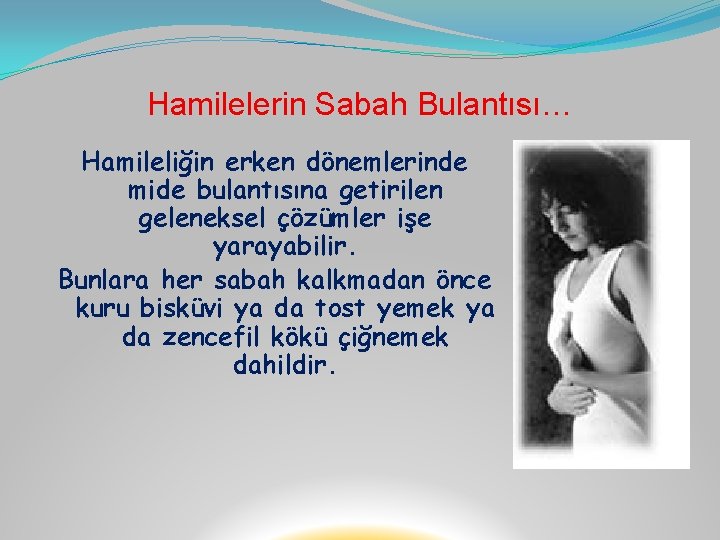 Hamilelerin Sabah Bulantısı…

Hamileliğin erken dönemlerinde mide bulantısına getirilen geleneksel çözümler işe yarayabilir.

Bunlara her sabah kalkmadan önce kuru bisküvi ya da tost yemek ya da zencefil kökü çiğnemek dahildir.